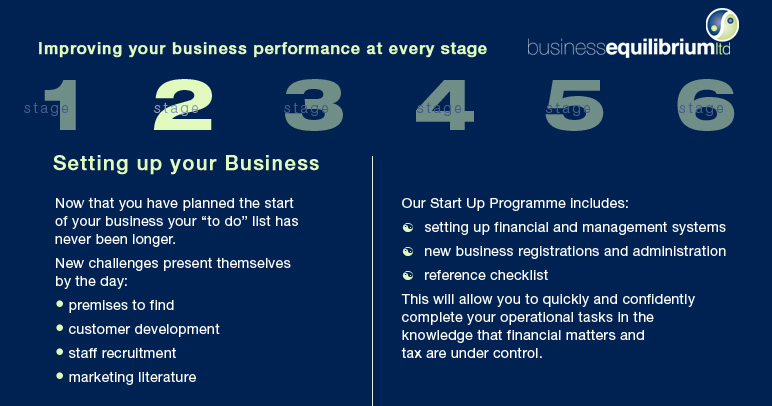 Improving your business performance at every stage

businessequilibriumltd

stage 1 stage 2 stage 3 stage 4 stage 5 stage 6

Setting up your Business

Now that you have planned the start of your business your “to do” list has never been longer.

New challenges present themselves by the day:

- premises to find
- customer development
- staff recruitment
- marketing literature

Our Start Up Programme includes:

- setting up financial and management systems
- new business registrations and administration
- reference checklist

This will allow you to quickly and confidently complete your operational tasks in the knowledge that financial matters and tax are under control.